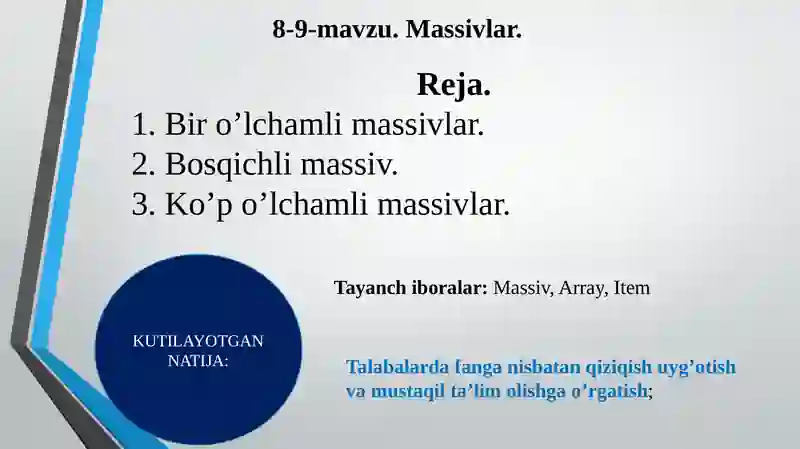 8-9-mavzu. Massivlar.

Reja.

1. Bir o’lchamli massivlar.
2. Bosqichli massiv.
3. Ko’p o’lchamli massivlar.

Tayanch iboralar: Massiv, Array, Item

KUTILAYOTGAN NATIJA:

Talabalarda fanga nisbatan qiziqish uyg’otish va mustaqil ta’lim olishga o’rgatish;